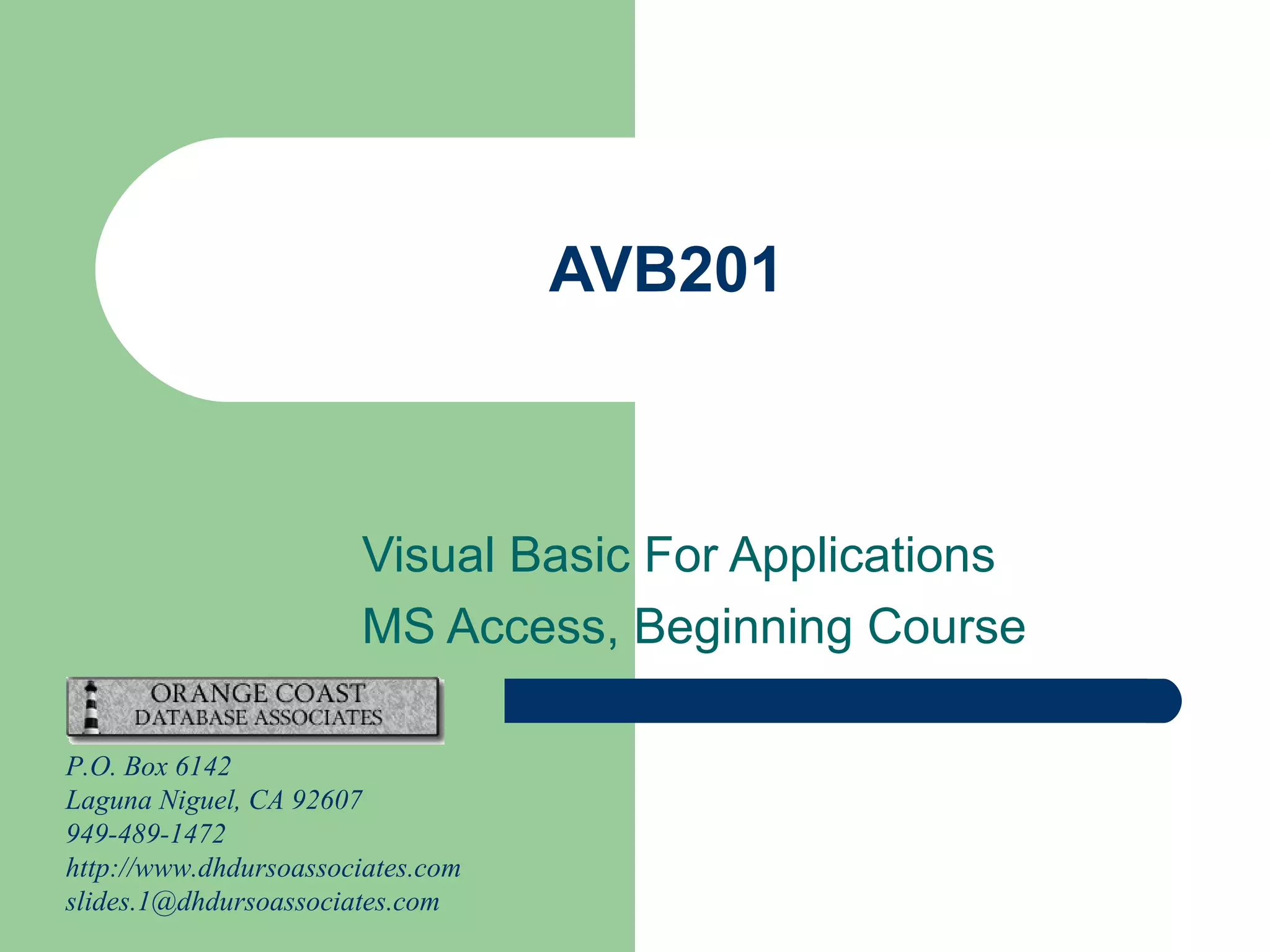 AVB201

Visual Basic For Applications
MS Access, Beginning Course

ORANGE COAST
DATABASE ASSOCIATES

P.O. Box 6142
Laguna Niguel, CA 92607
949-489-1472
http://www.dhdursoassociates.com
slides.1@dhdursoassociates.com